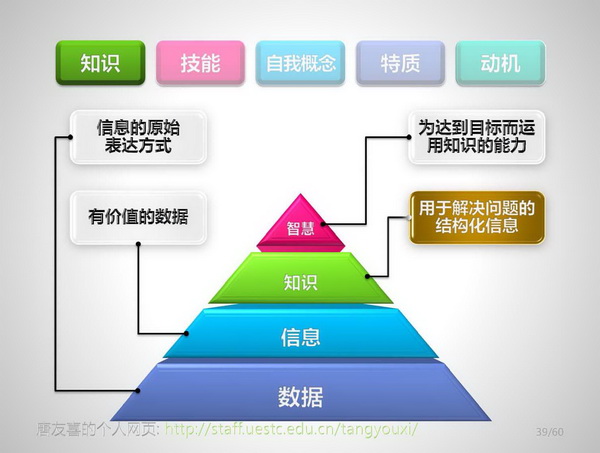 知识 技能 自我概念 特质 动机

信息的原始表达方式

有价值的数据

为达到目标而运用知识的能力

用于解决问题的结构化信息

智慧

知识

信息

数据

唐友喜的个人网页: http://staff.uestc.edu.cn/tangyouxi/

39/60